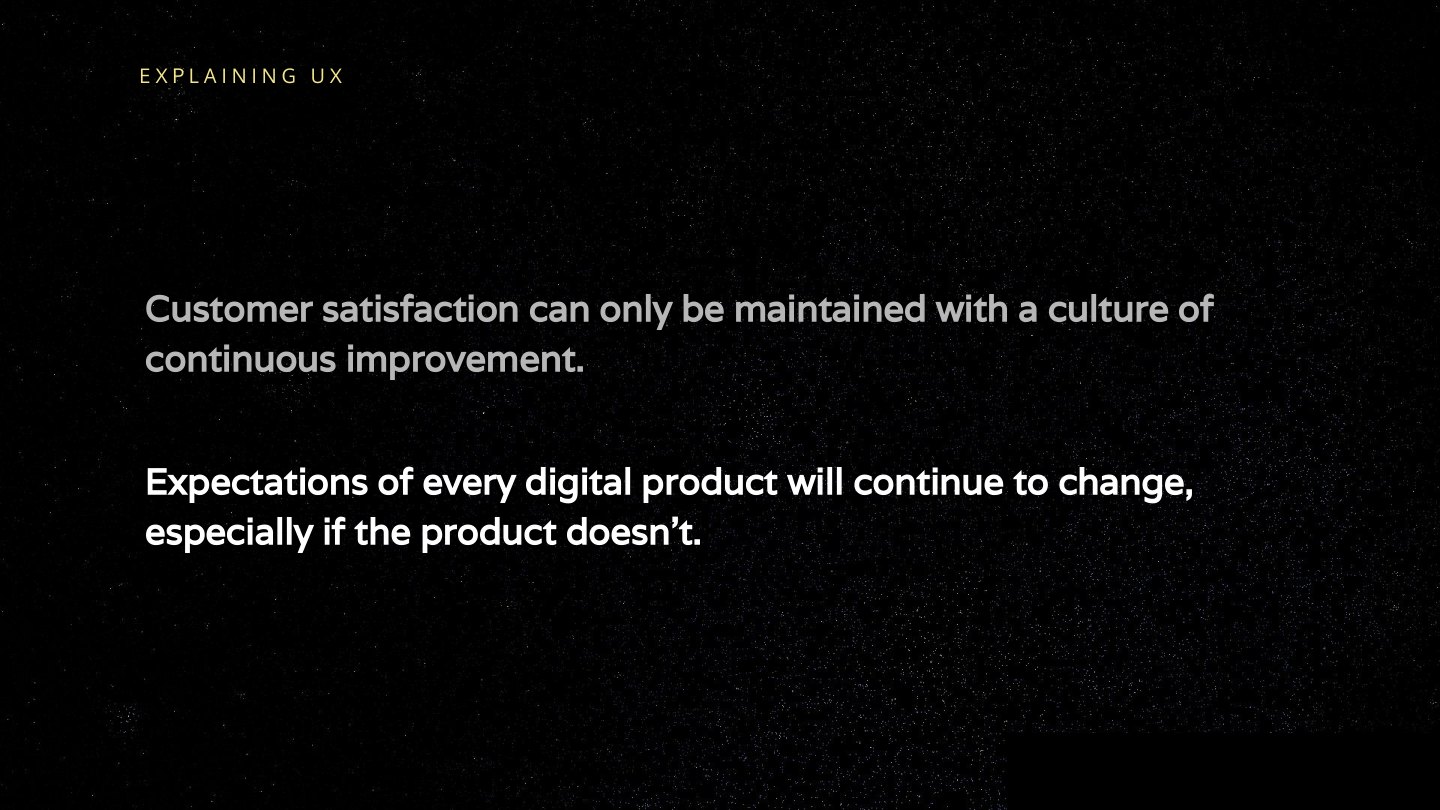 EXPLAINING UX

Customer satisfaction can only be maintained with a culture of continuous improvement.

Expectations of every digital product will continue to change, especially if the product doesn’t.